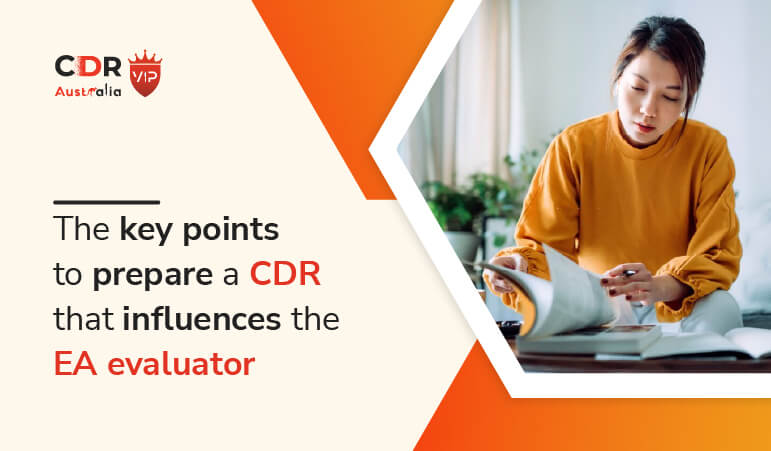 CDR VIP
Australia

The key points to prepare a CDR that influences the EA evaluator